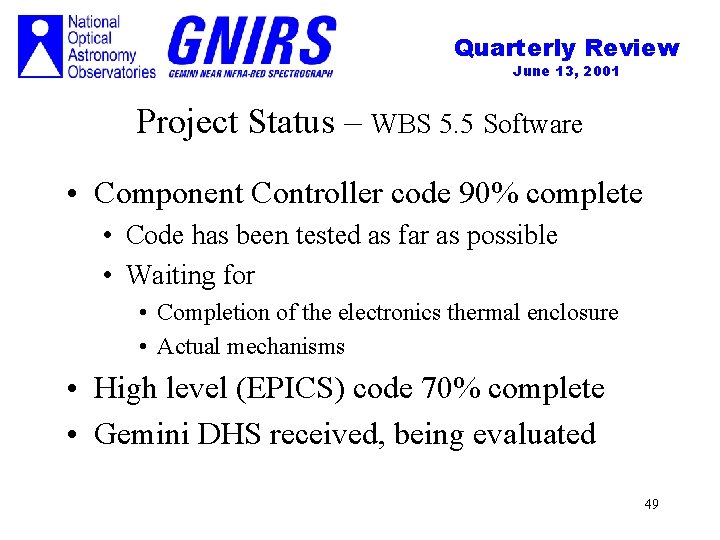 National Optical Astronomy Observatories

GNIRS
GEMINI NEAR INFRA-RED SPECTROGRAPH

Quarterly Review
June 13, 2001

Project Status – WBS 5.5 Software

• Component Controller code 90% complete
  • Code has been tested as far as possible
  • Waiting for
    • Completion of the electronics thermal enclosure
    • Actual mechanisms
• High level (EPICS) code 70% complete
• Gemini DHS received, being evaluated

49